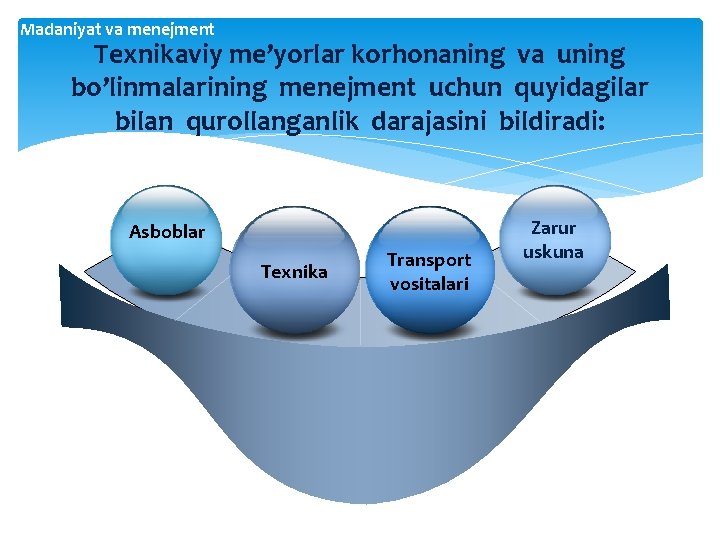 Madaniyat va menejment

Texnikaviy me’yorlar korhonaning va uning bo’linmalarining menejment uchun quyidagilar bilan qurollanganlik darajasini bildiradi:

Asboblar

Texnika

Transport vositalari

Zarur uskuna